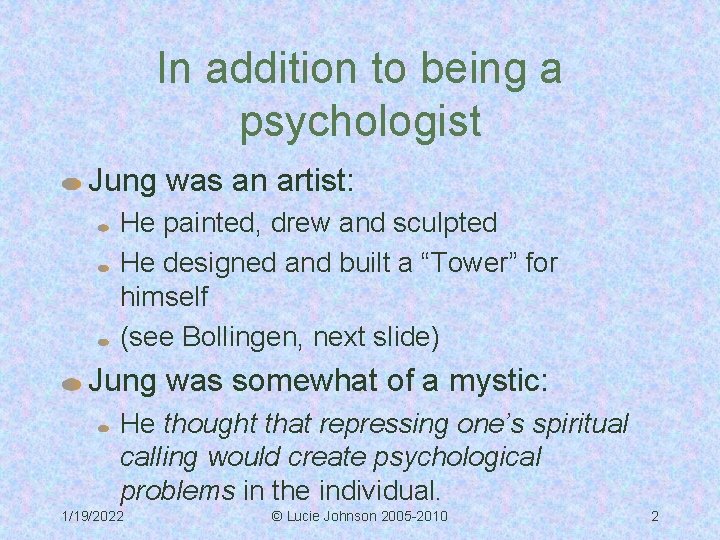 In addition to being a psychologist

Jung was an artist:

He painted, drew and sculpted

He designed and built a “Tower” for himself

(see Bollingen, next slide)

Jung was somewhat of a mystic:

He thought that repressing one’s spiritual calling would create psychological problems in the individual.

1/19/2022

© Lucie Johnson 2005-2010

2